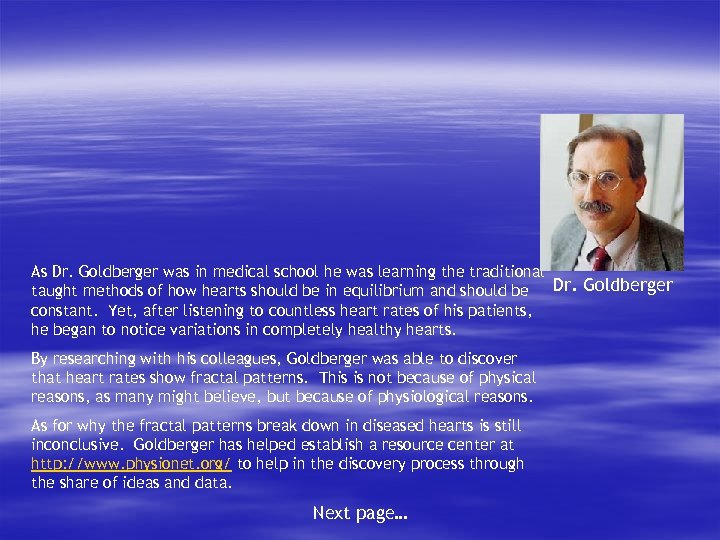 Dr. Goldberger

As Dr. Goldberger was in medical school he was learning the traditional taught methods of how hearts should be in equilibrium and should be constant. Yet, after listening to countless heart rates of his patients, he began to notice variations in completely healthy hearts.

By researching with his colleagues, Goldberger was able to discover that heart rates show fractal patterns. This is not because of physical reasons, as many might believe, but because of physiological reasons.

As for why the fractal patterns break down in diseased hearts is still inconclusive. Goldberger has helped establish a resource center at http://www.physionet.org/ to help in the discovery process through the share of ideas and data.

Next page…